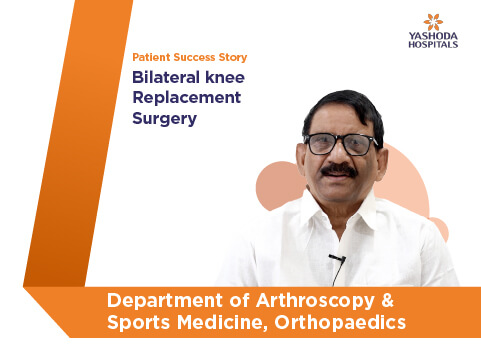 YASHODA
HOSPITALS

Patient Success Story

Bilateral knee Replacement Surgery

Department of Arthroscopy & Sports Medicine, Orthopaedics